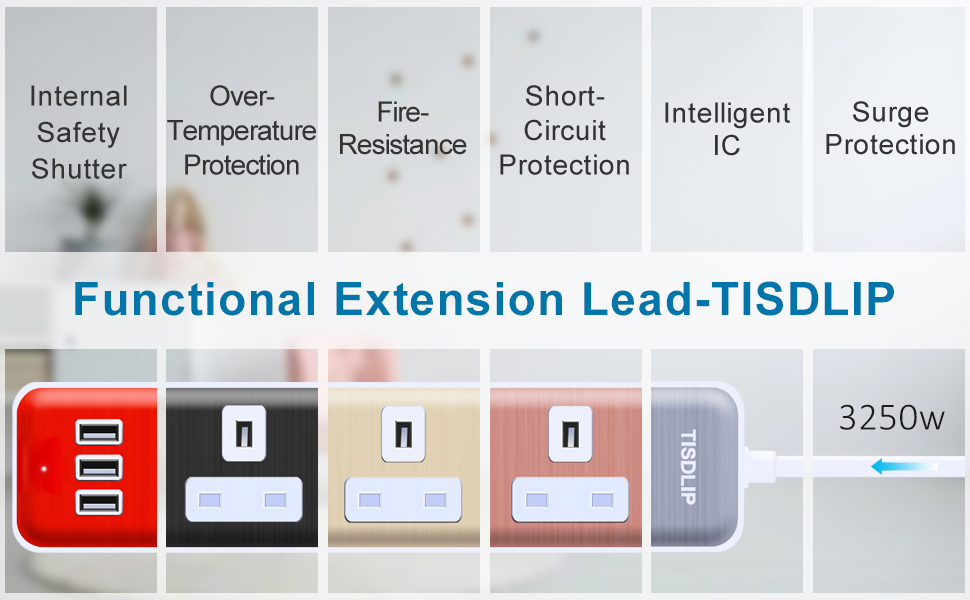 Internal Safety Shutter

Over-Temperature Protection

Fire-Resistance

Short-Circuit Protection

Intelligent IC

Surge Protection

Functional Extension Lead-TISDLIP

TISDLIP

3250w